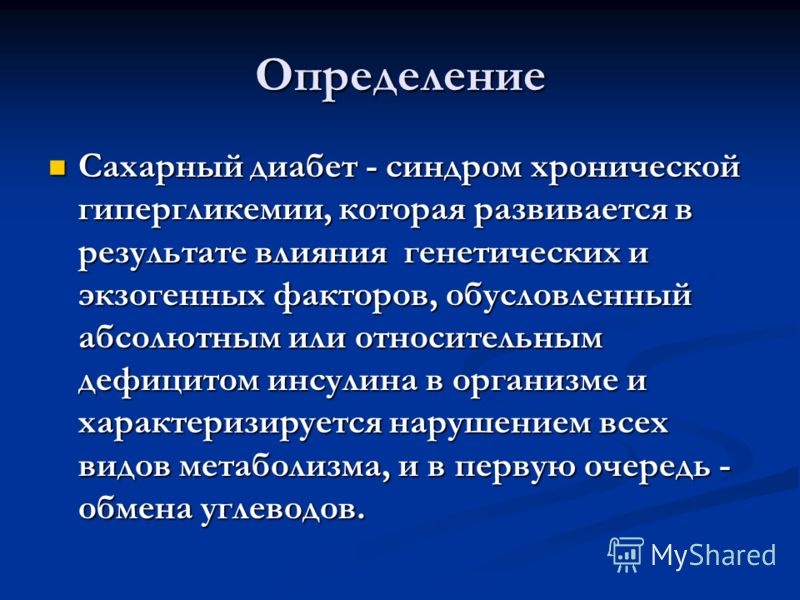 Определение

Сахарный диабет - синдром хронической гипергликемии, которая развивается в результате влияния генетических и экзогенных факторов, обусловленный абсолютным или относительным дефицитом инсулина в организме и характеризируется нарушением всех видов метаболизма, и в первую очередь - обмена углеводов.

MyShared